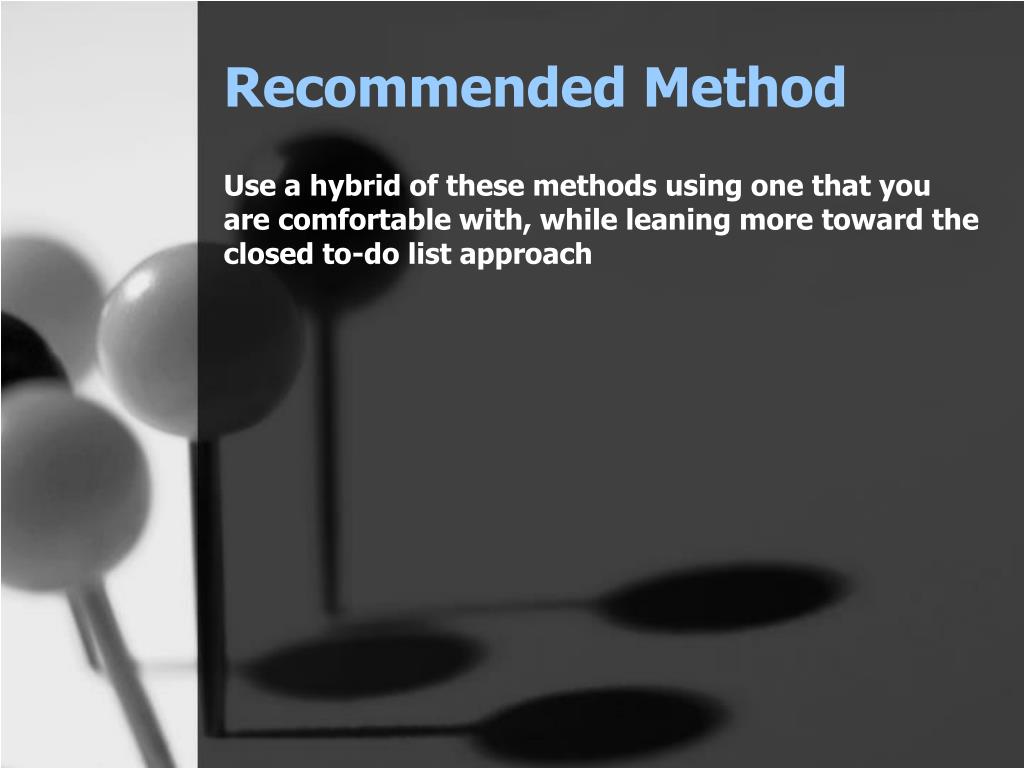 Recommended Method

Use a hybrid of these methods using one that you are comfortable with, while leaning more toward the closed to-do list approach